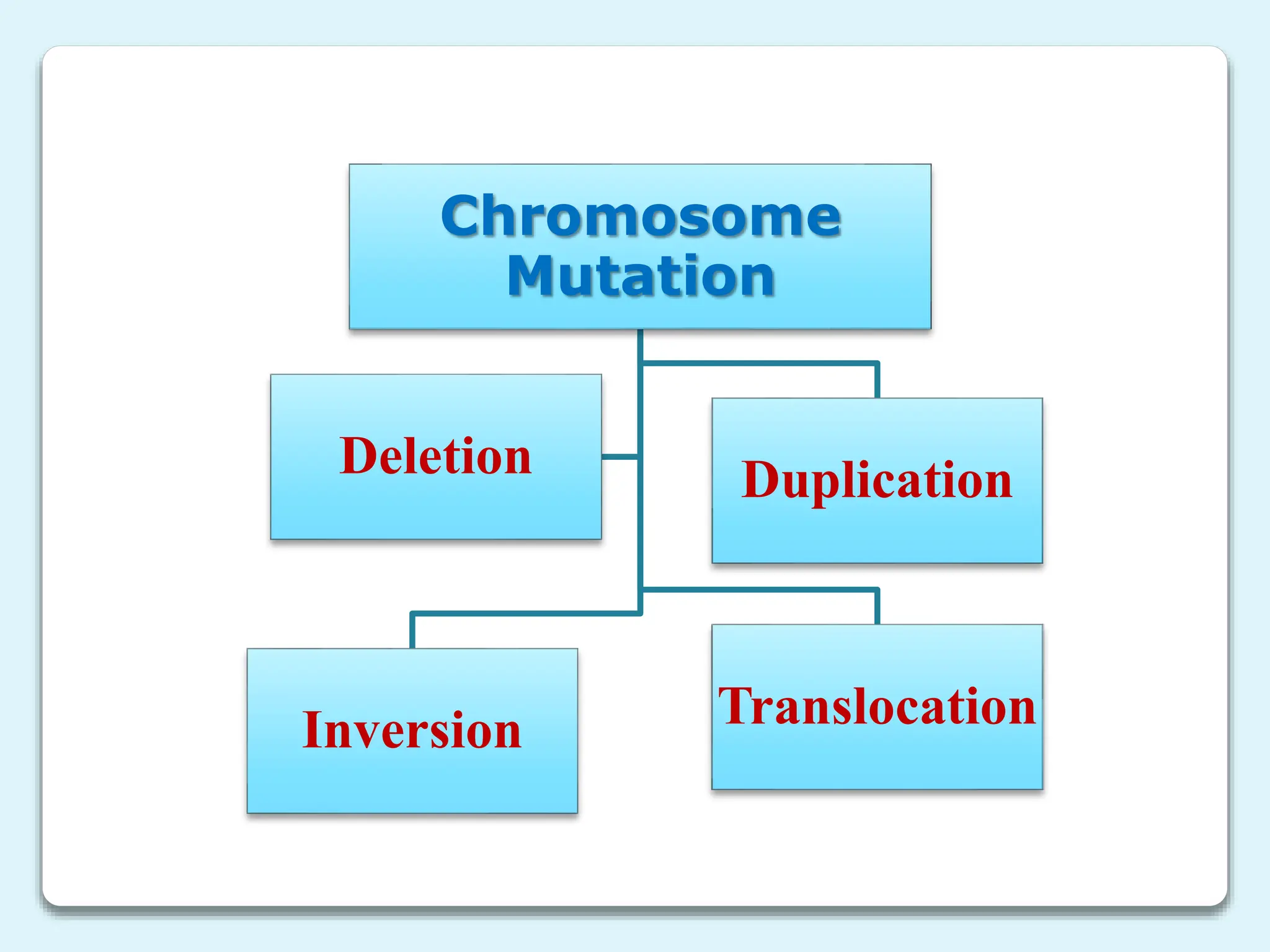 Chromosome Mutation

Deletion

Duplication

Inversion

Translocation